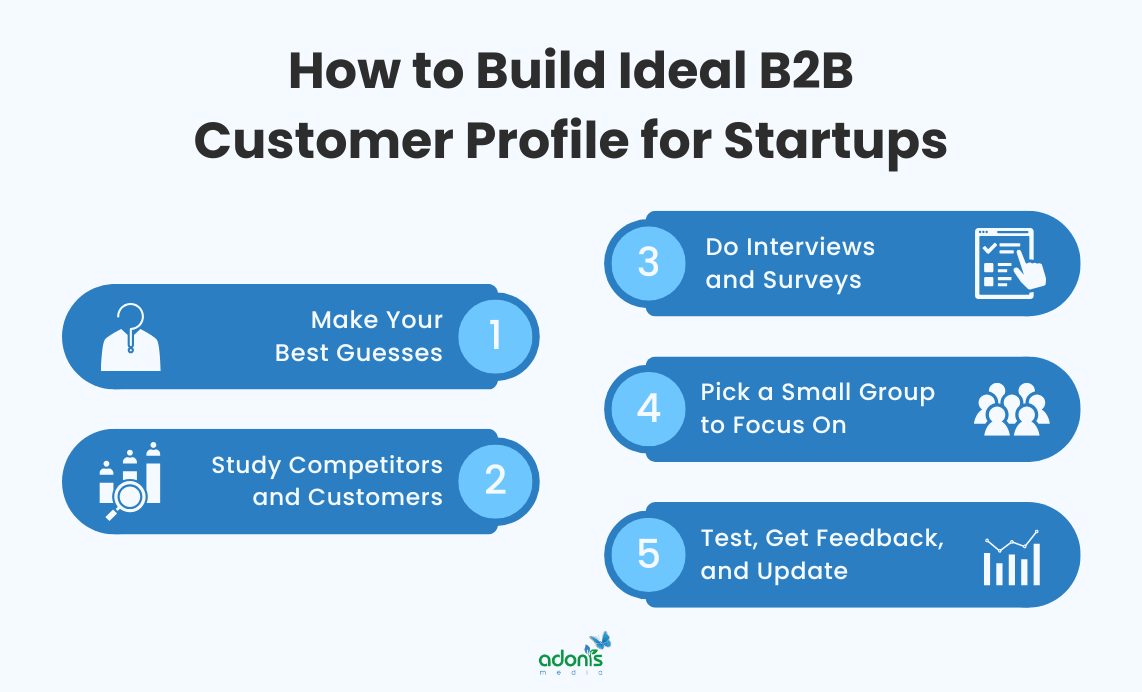 How to Build Ideal B2B Customer Profile for Startups

Make Your Best Guesses
1

Study Competitors and Customers
2

3
Do Interviews and Surveys

4
Pick a Small Group to Focus On

5
Test, Get Feedback, and Update

adonis
media